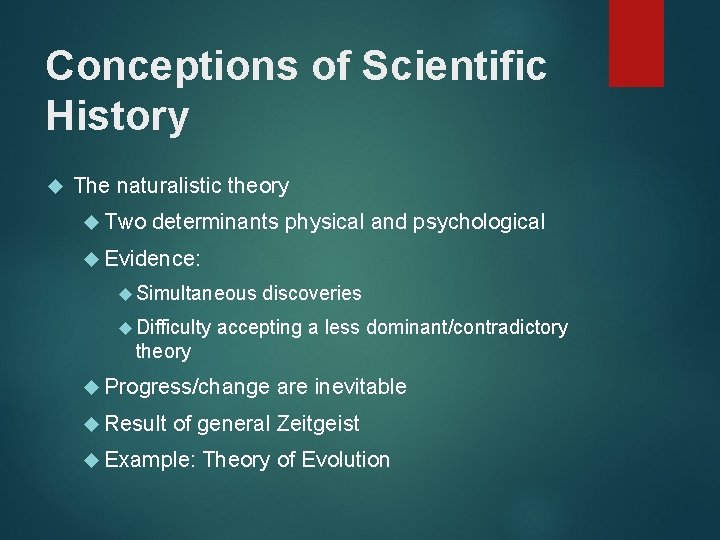 Conceptions of Scientific History

The naturalistic theory

Two determinants physical and psychological

Evidence:

Simultaneous discoveries

Difficulty accepting a less dominant/contradictory theory

Progress/change are inevitable

Result of general Zeitgeist

Example: Theory of Evolution